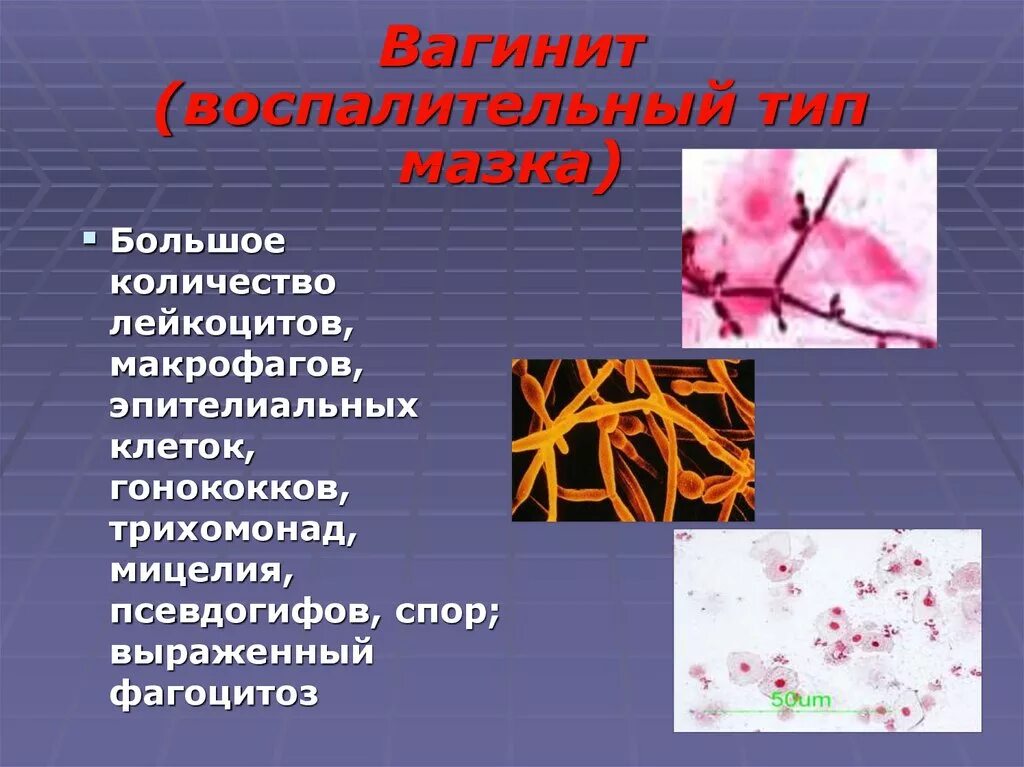 Вагинит (воспалительный тип мазка)

Большое количество лейкоцитов, макрофагов, эпителиальных клеток, гонококков, трихомонад, мицелия, псевдогифов, спор; выраженный фагоцитоз

50um